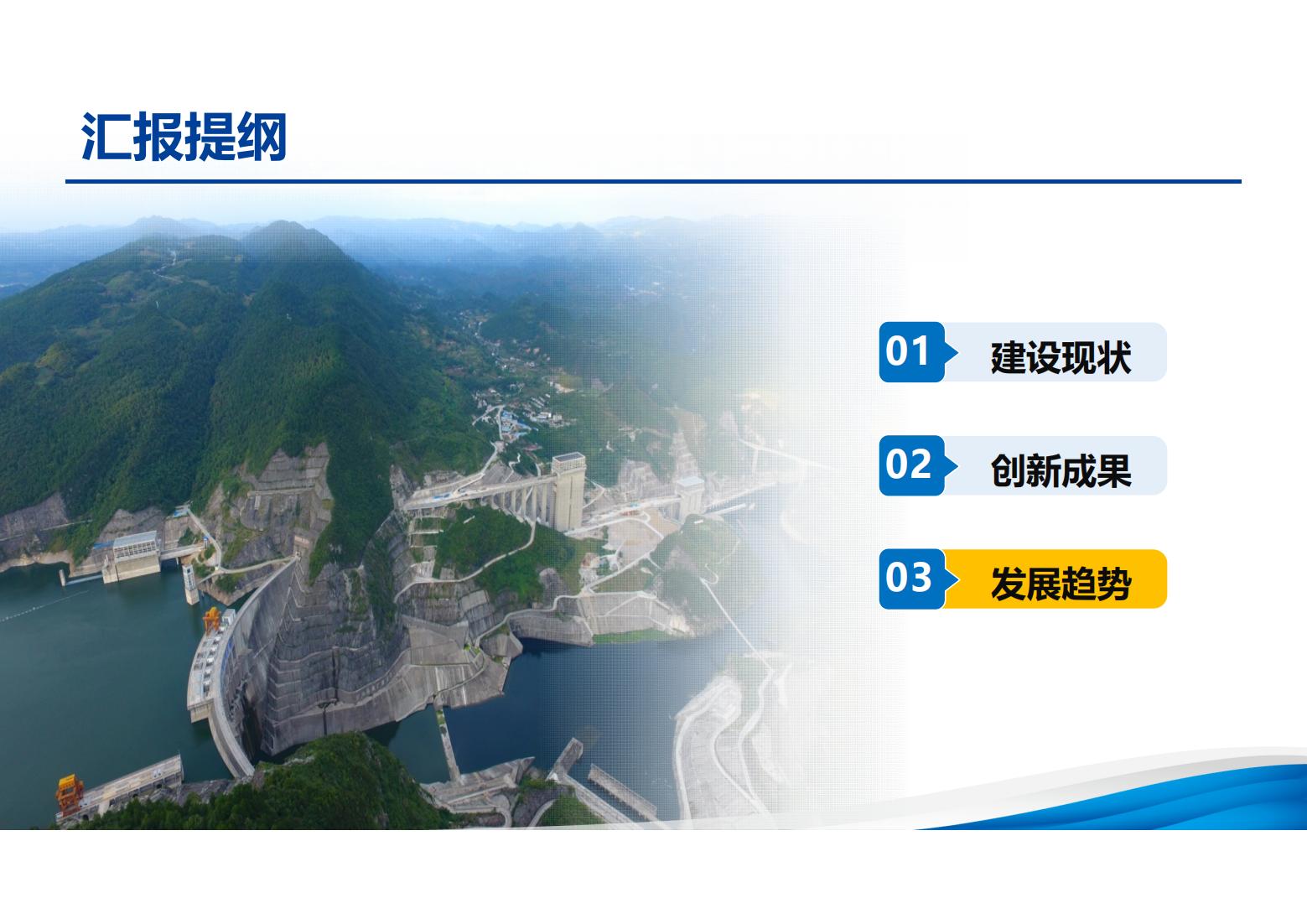 汇报提纲

01 建设现状

02 创新成果

03 发展趋势